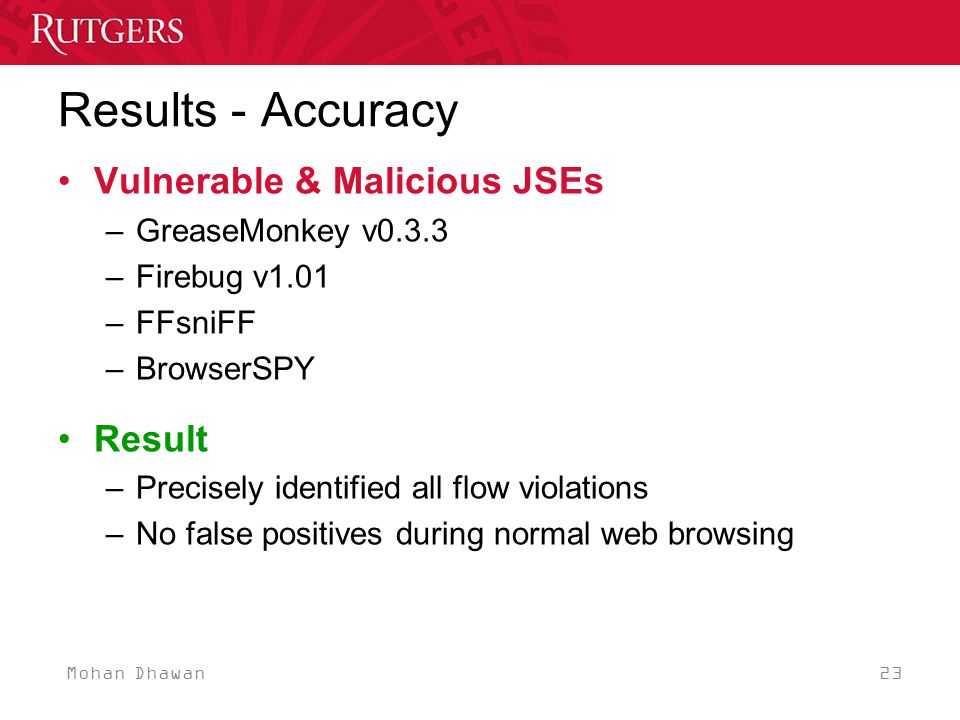 RUTGERS

Results - Accuracy

• Vulnerable & Malicious JSEs
– GreaseMonkey v0.3.3
– Firebug v1.01
– FFsniFF
– BrowserSPY

• Result
– Precisely identified all flow violations
– No false positives during normal web browsing

Mohan Dhawan

23